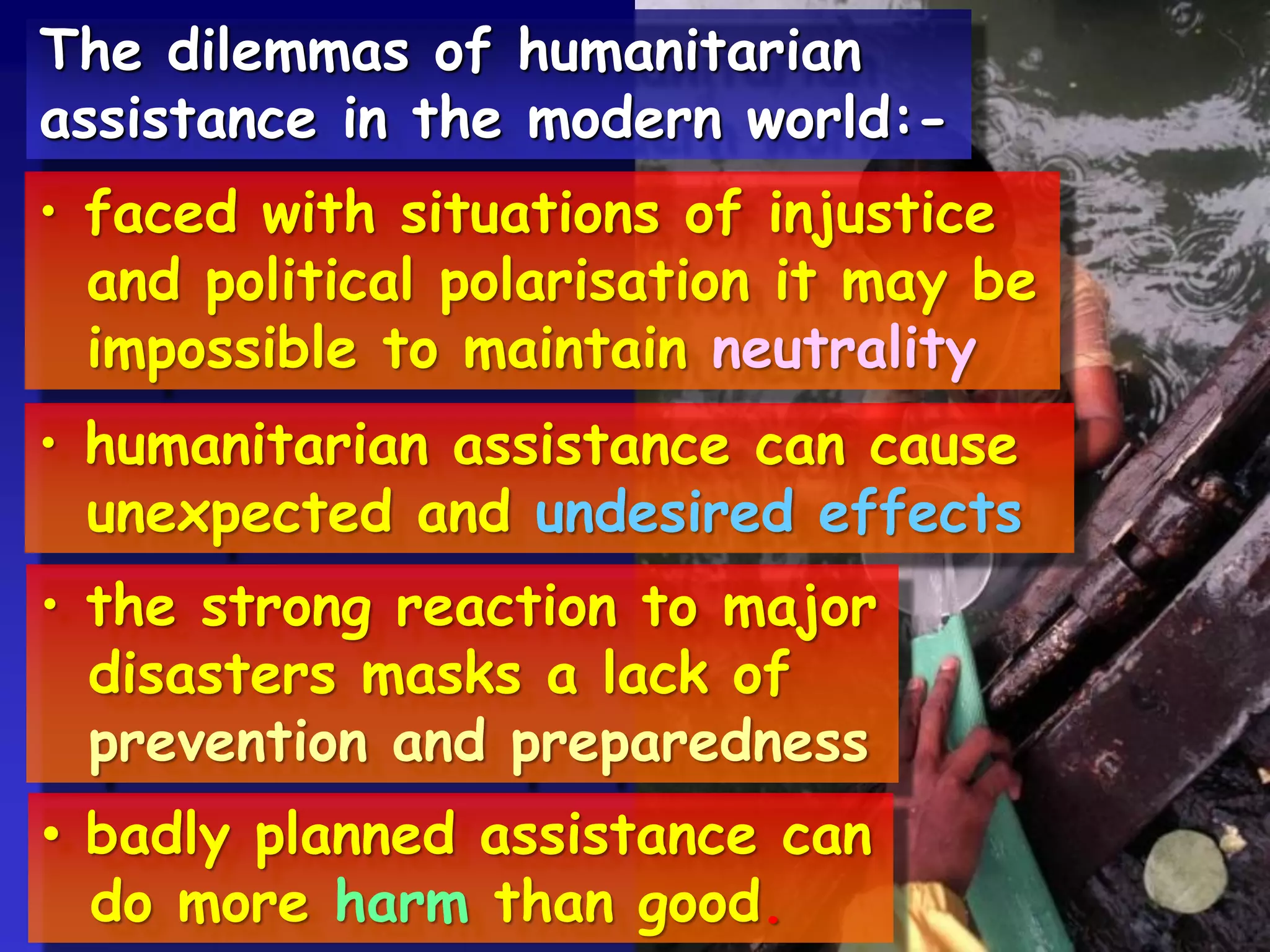 The dilemmas of humanitarian assistance in the modern world:-

• faced with situations of injustice and political polarisation it may be impossible to maintain neutrality

• humanitarian assistance can cause unexpected and undesired effects

• the strong reaction to major disasters masks a lack of prevention and preparedness

• badly planned assistance can do more harm than good.